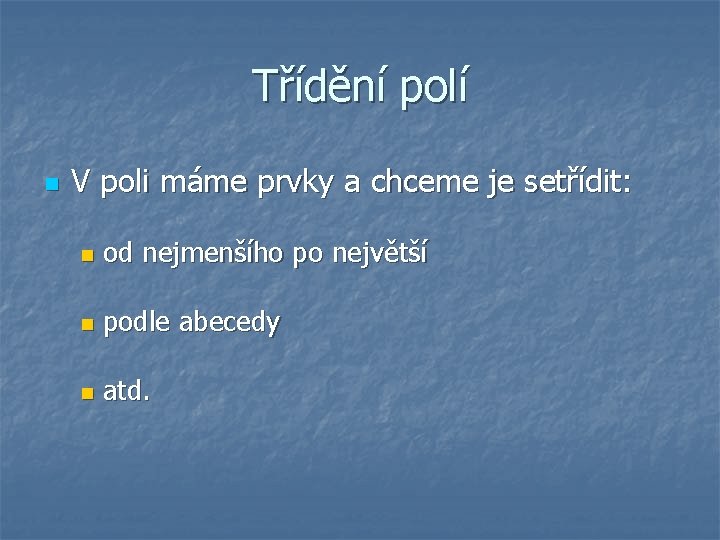 Třídění polí

V poli máme prvky a chceme je setřídit:

od nejmenšího po největší

podle abecedy

atd.